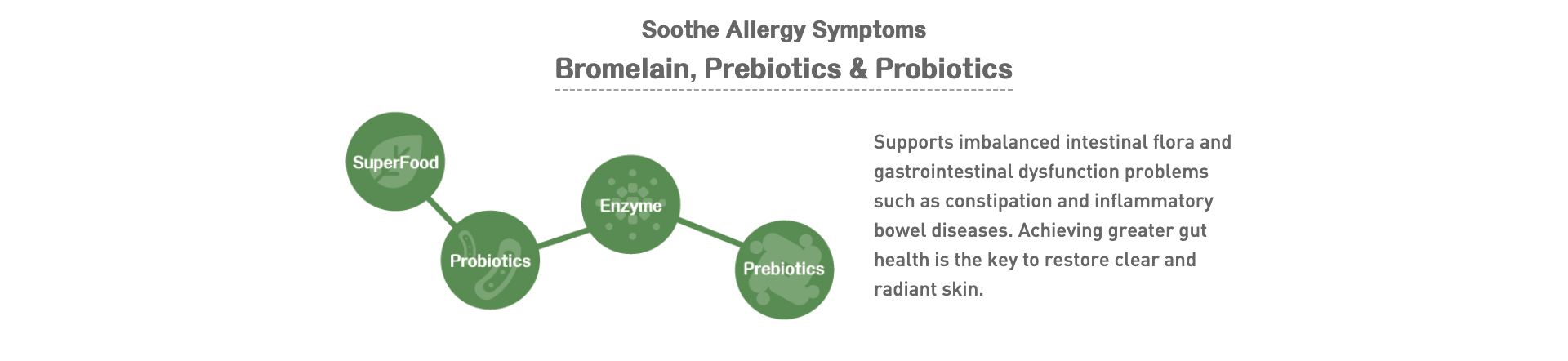 Soothe Allergy Symptoms
Bromelain, Prebiotics & Probiotics

SuperFood
Probiotics
Enzyme
Prebiotics

Supports imbalanced intestinal flora and gastrointestinal dysfunction problems such as constipation and inflammatory bowel diseases. Achieving greater gut health is the key to restore clear and radiant skin.